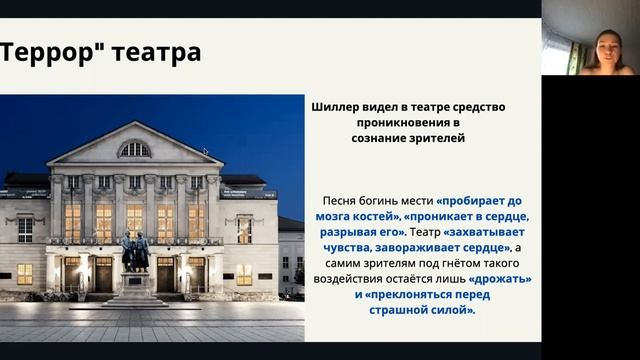 Террор" театра

Шиллер видел в театре средство проникновения в сознание зрителей

Песня богинь мести «пробирает до мозга костей», «проникает в сердце, разрывая его». Театр «захватывает чувства, завораживает сердце», а самим зрителям под гнётом такого воздействия остаётся лишь «дрожать» и «преклоняться перед страшной силой».